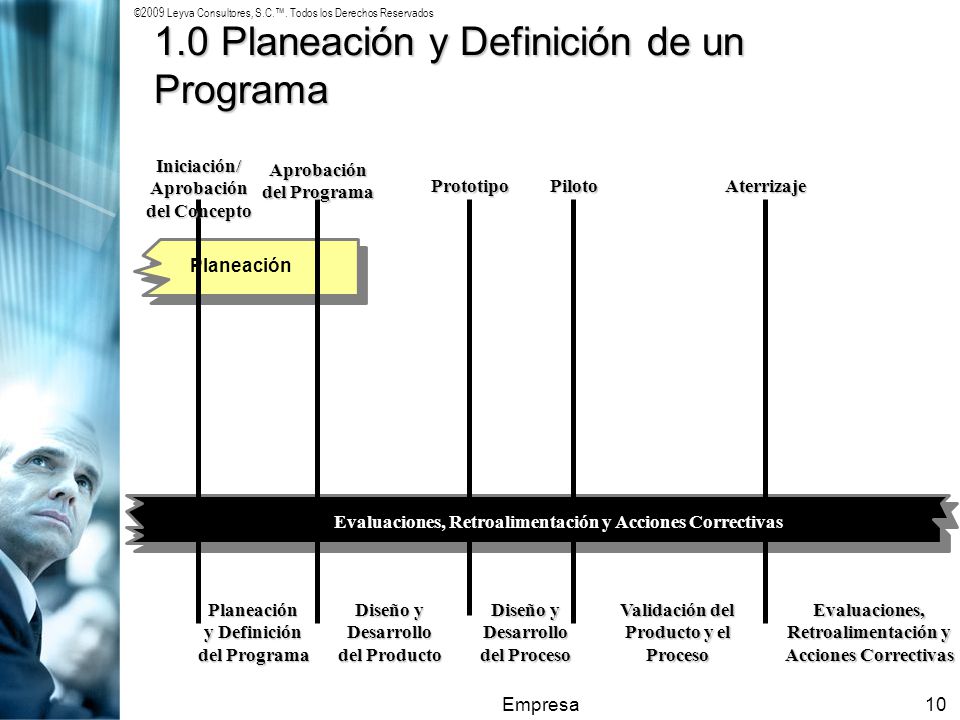 ©2009 Leyva Consultores, S.C.™. Todos los Derechos Reservados

1.0 Planeación y Definición de un Programa

Iniciación/ Aprobación del Concepto

Aprobación del Programa

Prototipo

Piloto

Aterrizaje

Planeación

Evaluaciones, Retroalimentación y Acciones Correctivas

Planeación y Definición del Programa

Diseño y Desarrollo del Producto

Diseño y Desarrollo del Proceso

Validación del Producto y el Proceso

Evaluaciones, Retroalimentación y Acciones Correctivas

Empresa

10